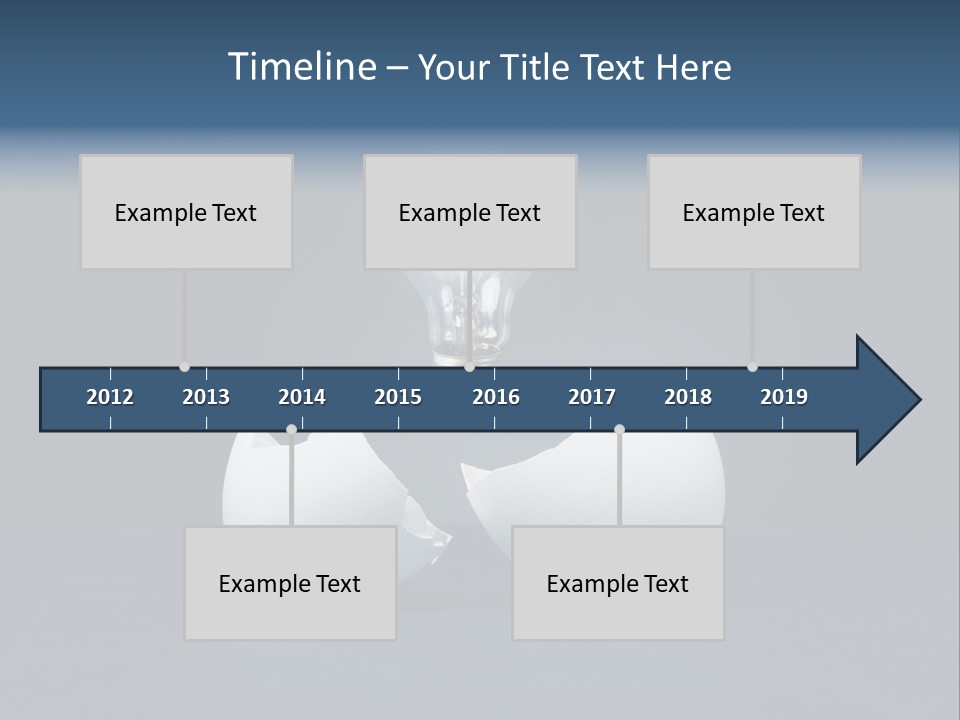 Timeline – Your Title Text Here

Example Text

Example Text

Example Text

2012 2013 2014 2015 2016 2017 2018 2019

Example Text

Example Text